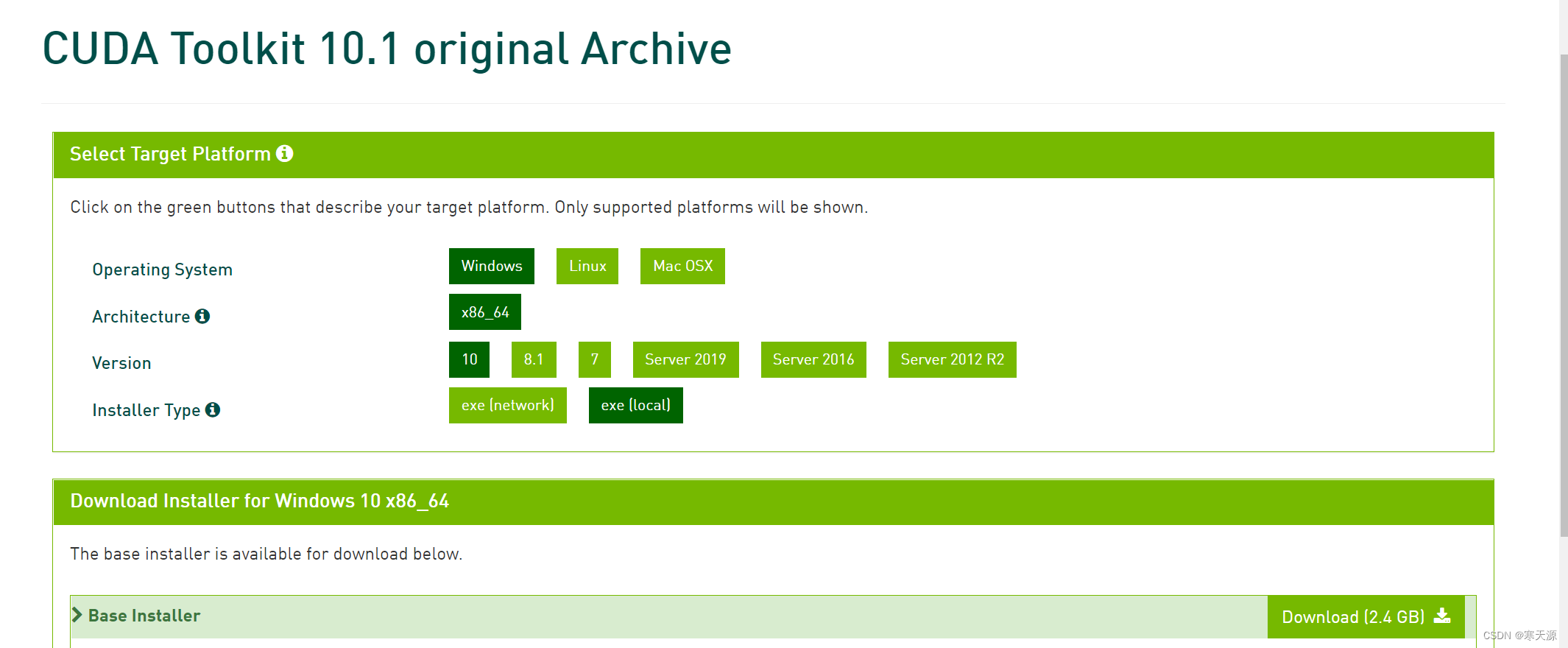 CUDA Toolkit 10.1 original Archive

Select Target Platform

Click on the green buttons that describe your target platform. Only supported platforms will be shown.

Operating System
Windows Linux Mac OSX

Architecture
x86_64

Version
10 8.1 7 Server 2019 Server 2016 Server 2012 R2

Installer Type
exe (network) exe (local)

Download Installer for Windows 10 x86_64

The base installer is available for download below.

Base Installer
Download (2.4 GB)

CSDN @寒天源